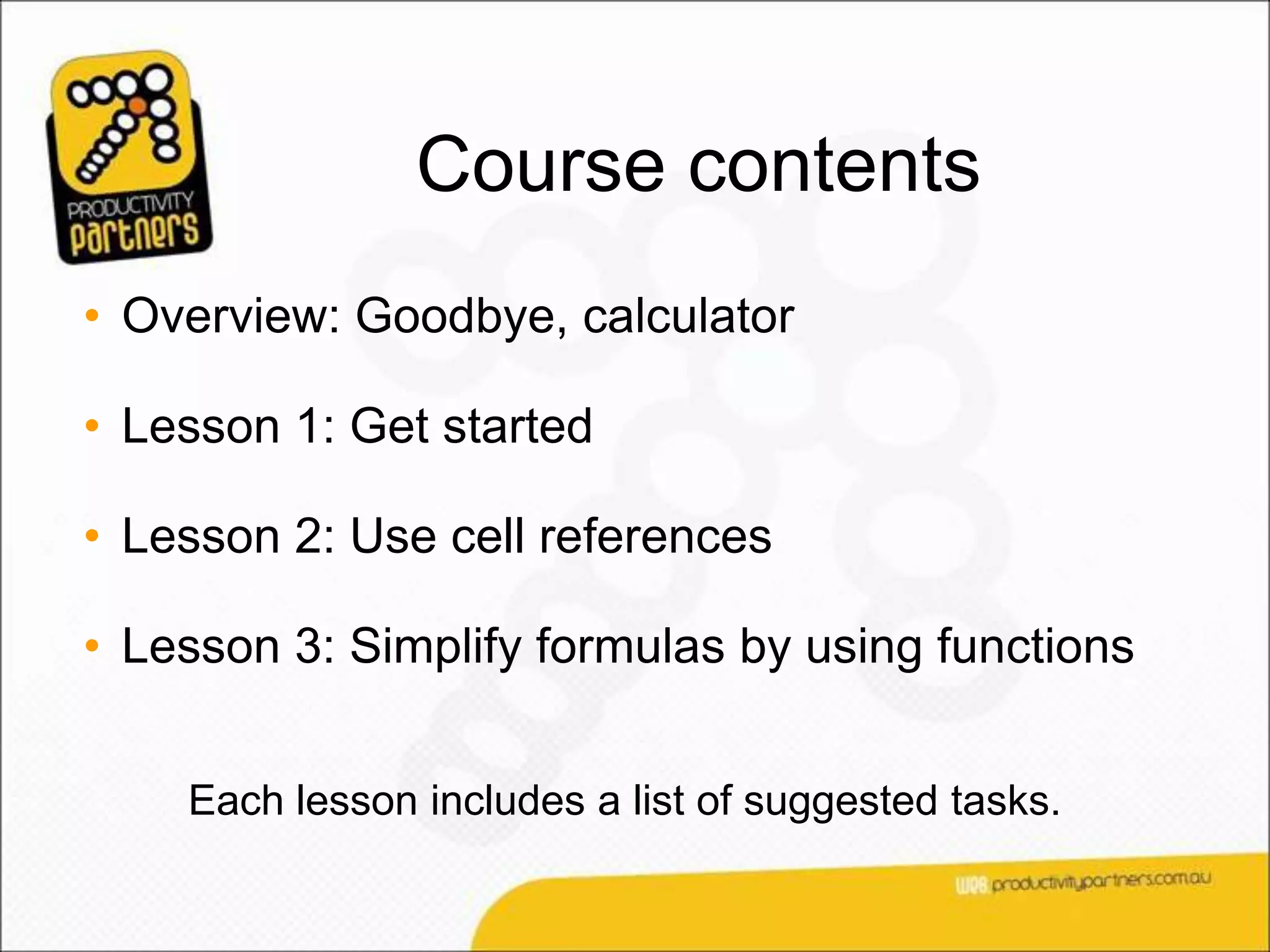 PRODUCTIVITY partners

Course contents

• Overview: Goodbye, calculator

• Lesson 1: Get started

• Lesson 2: Use cell references

• Lesson 3: Simplify formulas by using functions

Each lesson includes a list of suggested tasks.

WEB productivitypartners.com.au